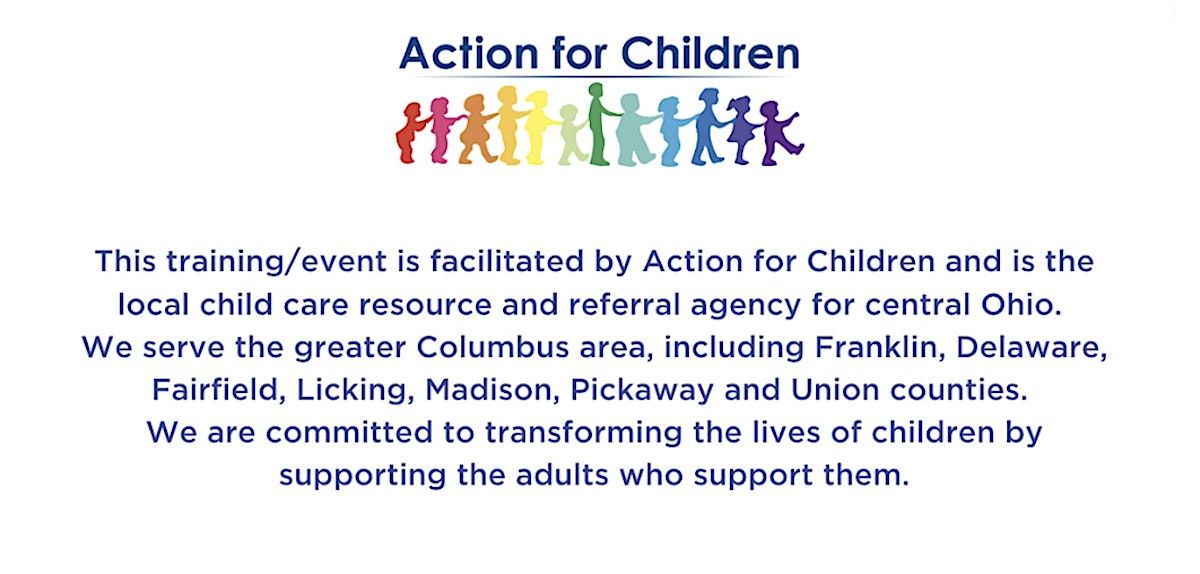 Action for Children

This training/event is facilitated by Action for Children and is the local child care resource and referral agency for central Ohio. We serve the greater Columbus area, including Franklin, Delaware, Fairfield, Licking, Madison, Pickaway and Union counties. We are committed to transforming the lives of children by supporting the adults who support them.